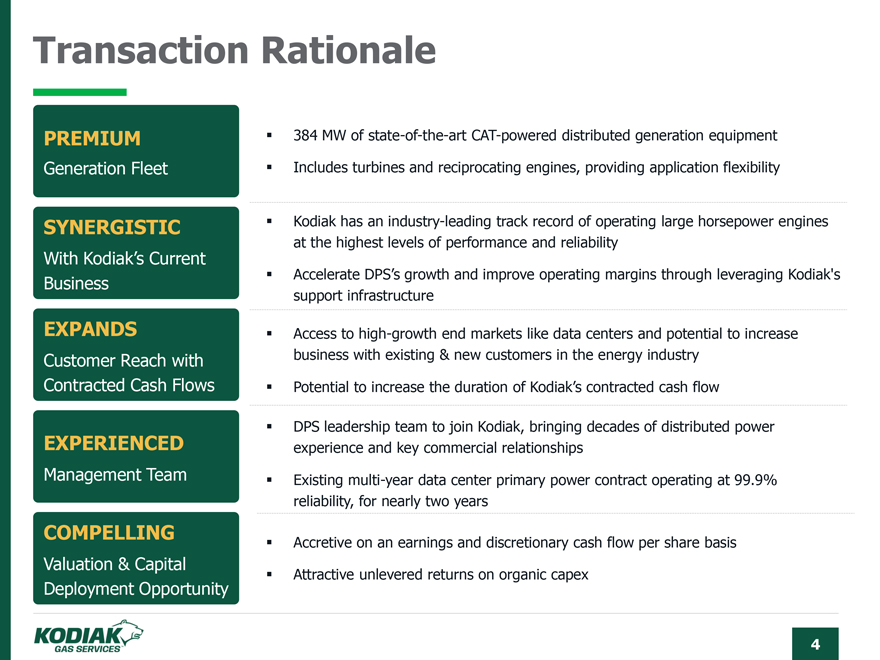 Transaction Rationale

PREMIUM
Generation Fleet

▪ 384 MW of state-of-the-art CAT-powered distributed generation equipment

▪ Includes turbines and reciprocating engines, providing application flexibility

SYNERGISTIC
With Kodiak's Current Business

▪ Kodiak has an industry-leading track record of operating large horsepower engines at the highest levels of performance and reliability

▪ Accelerate DPS's growth and improve operating margins through leveraging Kodiak's support infrastructure

EXPANDS
Customer Reach with Contracted Cash Flows

▪ Access to high-growth end markets like data centers and potential to increase business with existing & new customers in the energy industry

▪ Potential to increase the duration of Kodiak's contracted cash flow

EXPERIENCED
Management Team

▪ DPS leadership team to join Kodiak, bringing decades of distributed power experience and key commercial relationships

▪ Existing multi-year data center primary power contract operating at 99.9% reliability, for nearly two years

COMPELLING
Valuation & Capital Deployment Opportunity

▪ Accretive on an earnings and discretionary cash flow per share basis

▪ Attractive unlevered returns on organic capex

KODIAK
GAS SERVICES

4